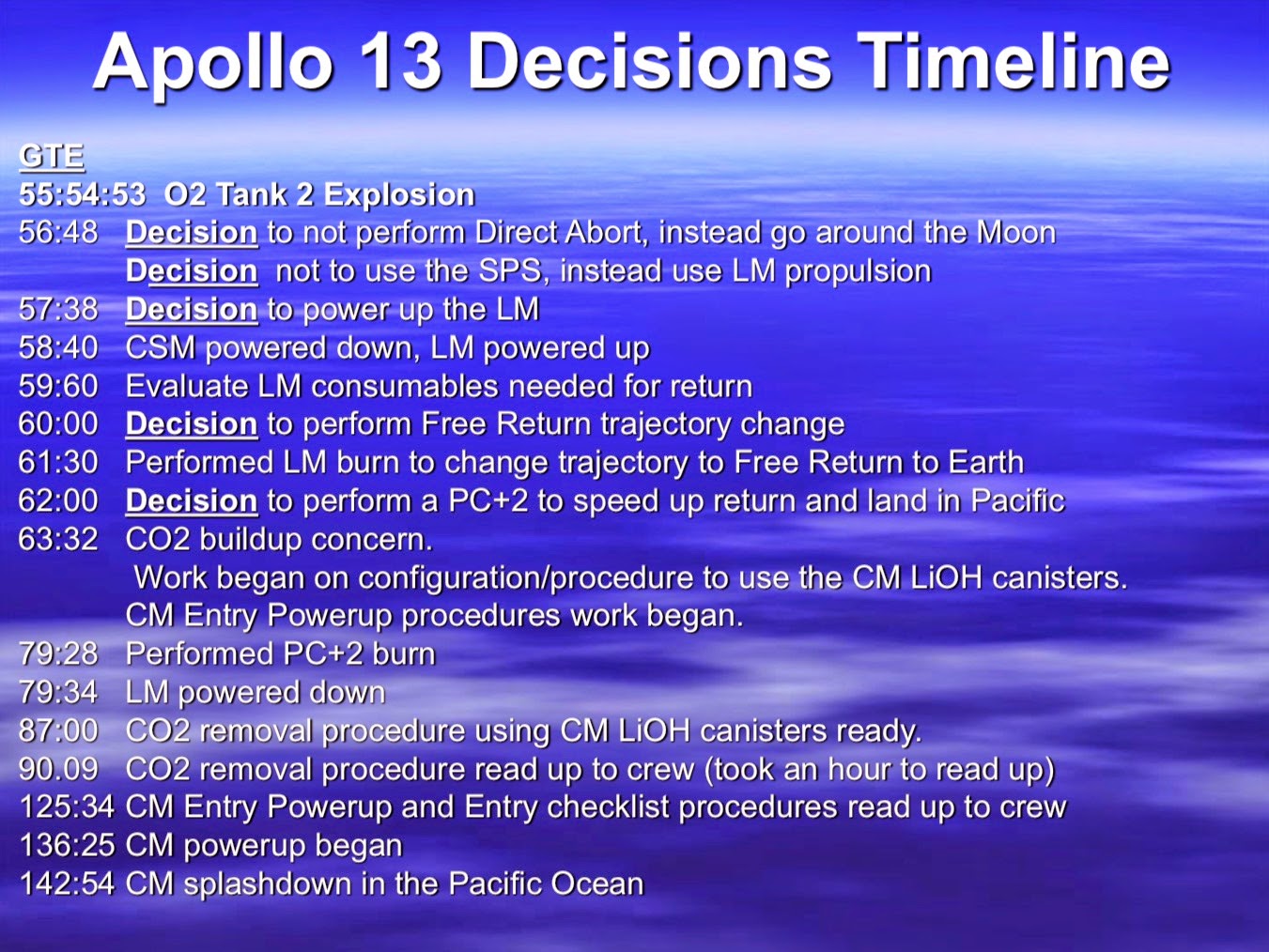 Apollo 13 Decisions Timeline

GTE
55:54:53 O2 Tank 2 Explosion
56:48 Decision to not perform Direct Abort, instead go around the Moon
Decision not to use the SPS, instead use LM propulsion
57:38 Decision to power up the LM
58:40 CSM powered down, LM powered up
59:60 Evaluate LM consumables needed for return
60:00 Decision to perform Free Return trajectory change
61:30 Performed LM burn to change trajectory to Free Return to Earth
62:00 Decision to perform a PC+2 to speed up return and land in Pacific
63:32 CO2 buildup concern.
Work began on configuration/procedure to use the CM LiOH canisters.
CM Entry Powerup procedures work began.
79:28 Performed PC+2 burn
79:34 LM powered down
87:00 CO2 removal procedure using CM LiOH canisters ready.
90.09 CO2 removal procedure read up to crew (took an hour to read up)
125:34 CM Entry Powerup and Entry checklist procedures read up to crew
136:25 CM powerup began
142:54 CM splashdown in the Pacific Ocean